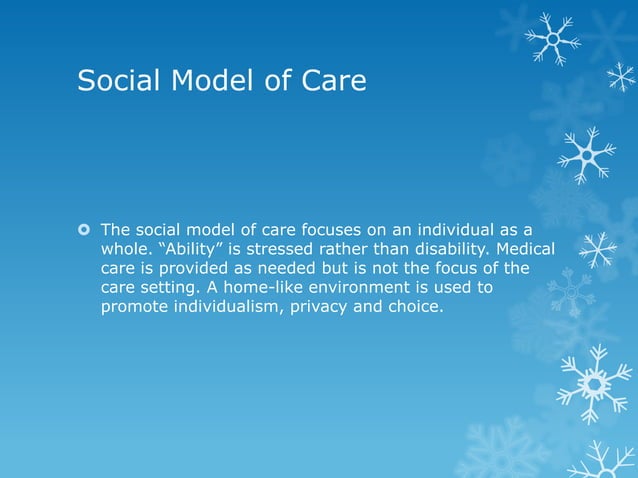 Social Model of Care

The social model of care focuses on an individual as a whole. “Ability” is stressed rather than disability. Medical care is provided as needed but is not the focus of the care setting. A home-like environment is used to promote individualism, privacy and choice.